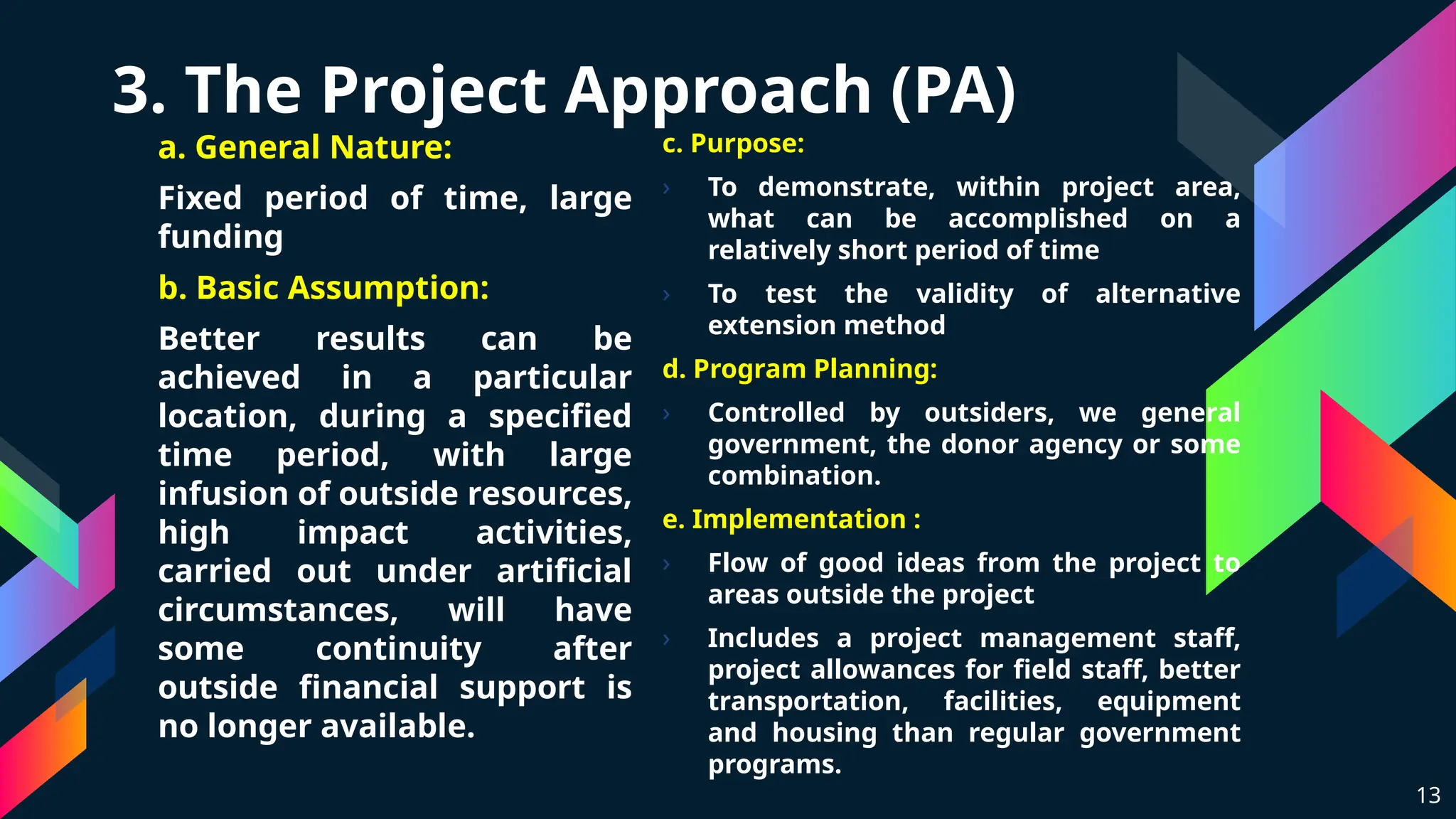 3. The Project Approach (PA)

a. General Nature:

Fixed period of time, large funding

b. Basic Assumption:

Better results can be achieved in a particular location, during a specified time period, with large infusion of outside resources, high impact activities, carried out under artificial circumstances, will have some continuity after outside financial support is no longer available.

c. Purpose:

› To demonstrate, within project area, what can be accomplished on a relatively short period of time

› To test the validity of alternative extension method

d. Program Planning:

› Controlled by outsiders, we general government, the donor agency or some combination.

e. Implementation :

› Flow of good ideas from the project to areas outside the project

› Includes a project management staff, project allowances for field staff, better transportation, facilities, equipment and housing than regular government programs.

13